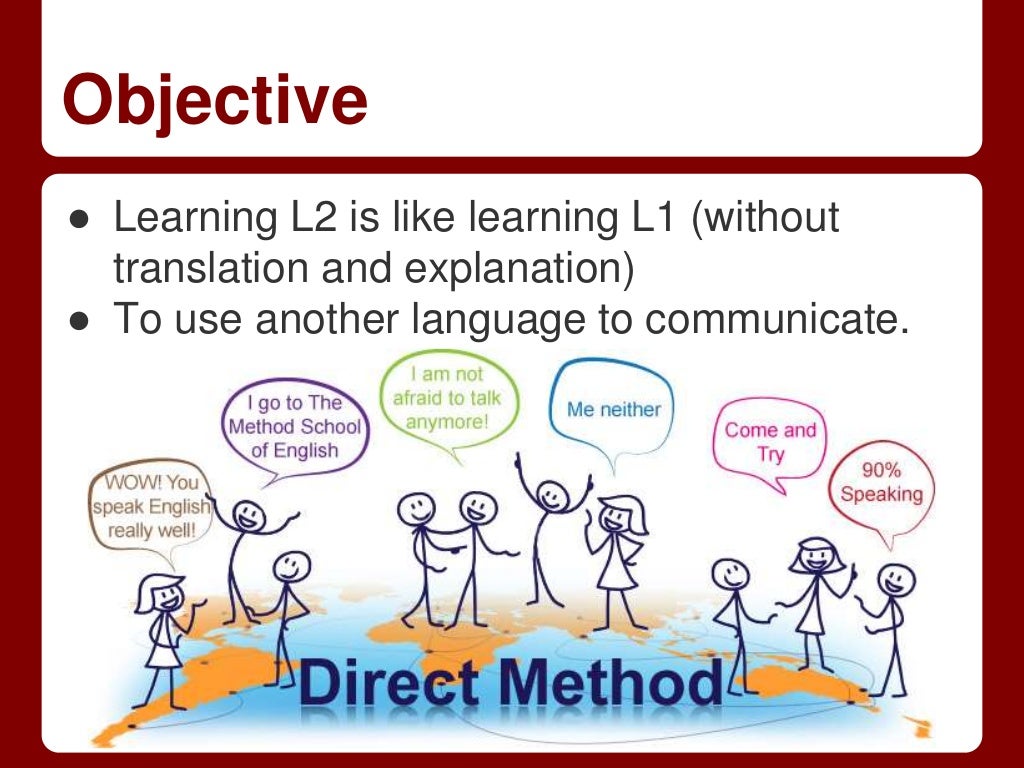 Objective

● Learning L2 is like learning L1 (without translation and explanation)
● To use another language to communicate.

WOW! You speak English really well!

I go to The Method School of English

I am not afraid to talk anymore!

Me neither

Come and Try

90% Speaking

Direct Method